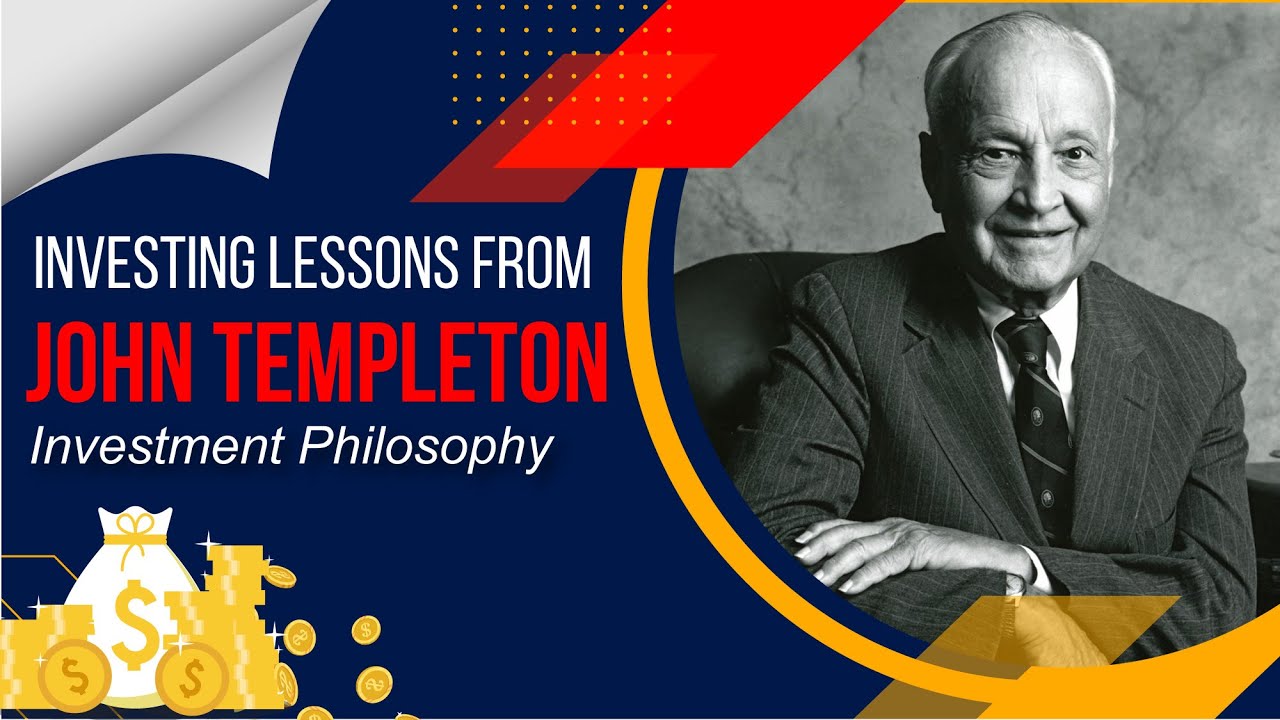 INVESTING LESSONS FROM
JOHN TEMPLETON
Investment Philosophy